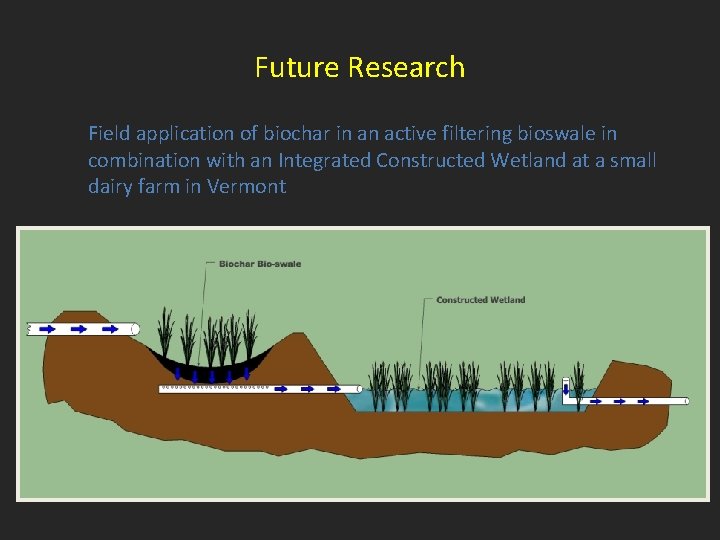 Future Research

Field application of biochar in an active filtering bioswale in combination with an Integrated Constructed Wetland at a small dairy farm in Vermont

Biochar Bio-swale

Constructed Wetland